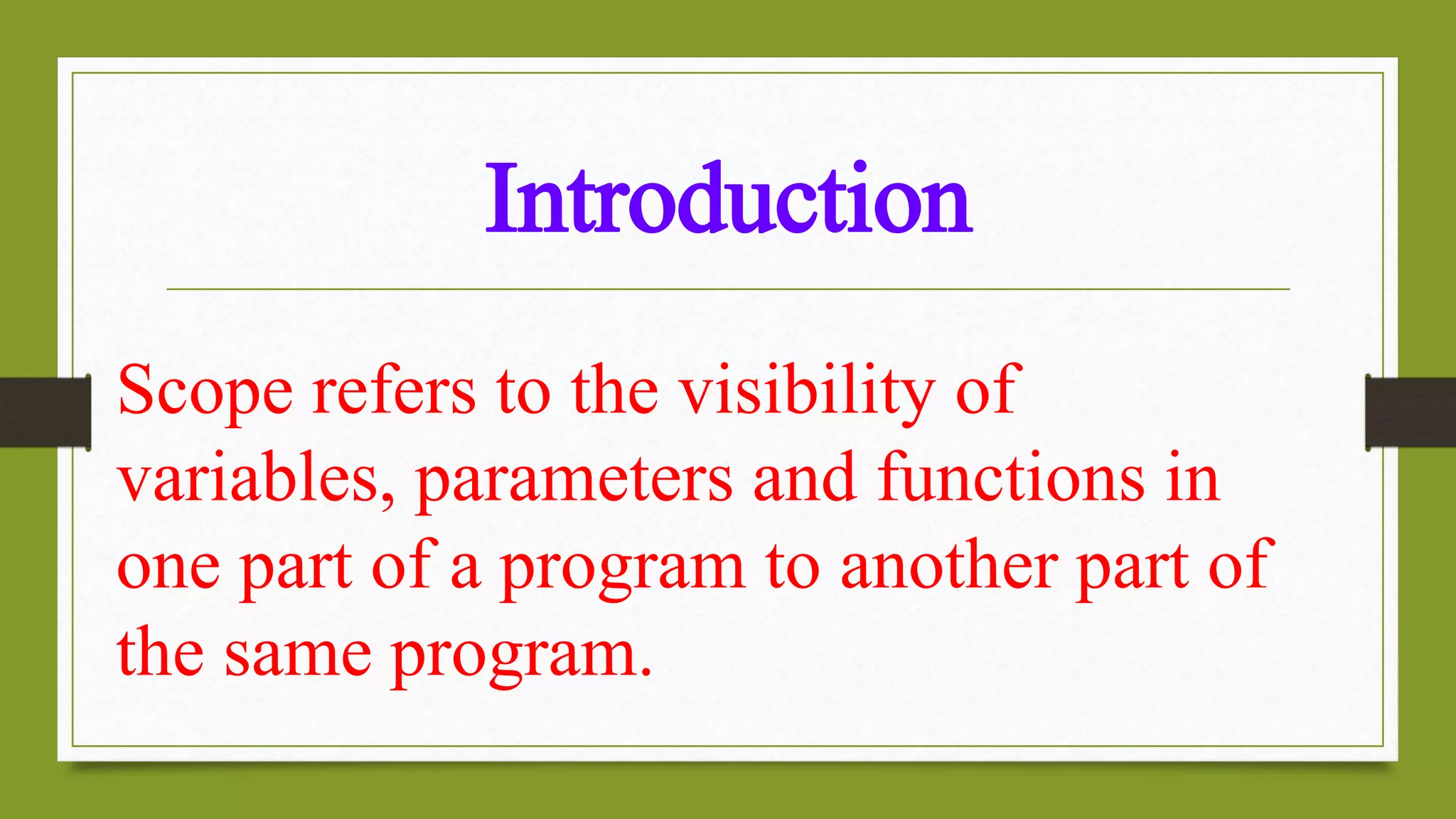 Introduction

Scope refers to the visibility of variables, parameters and functions in one part of a program to another part of the same program.